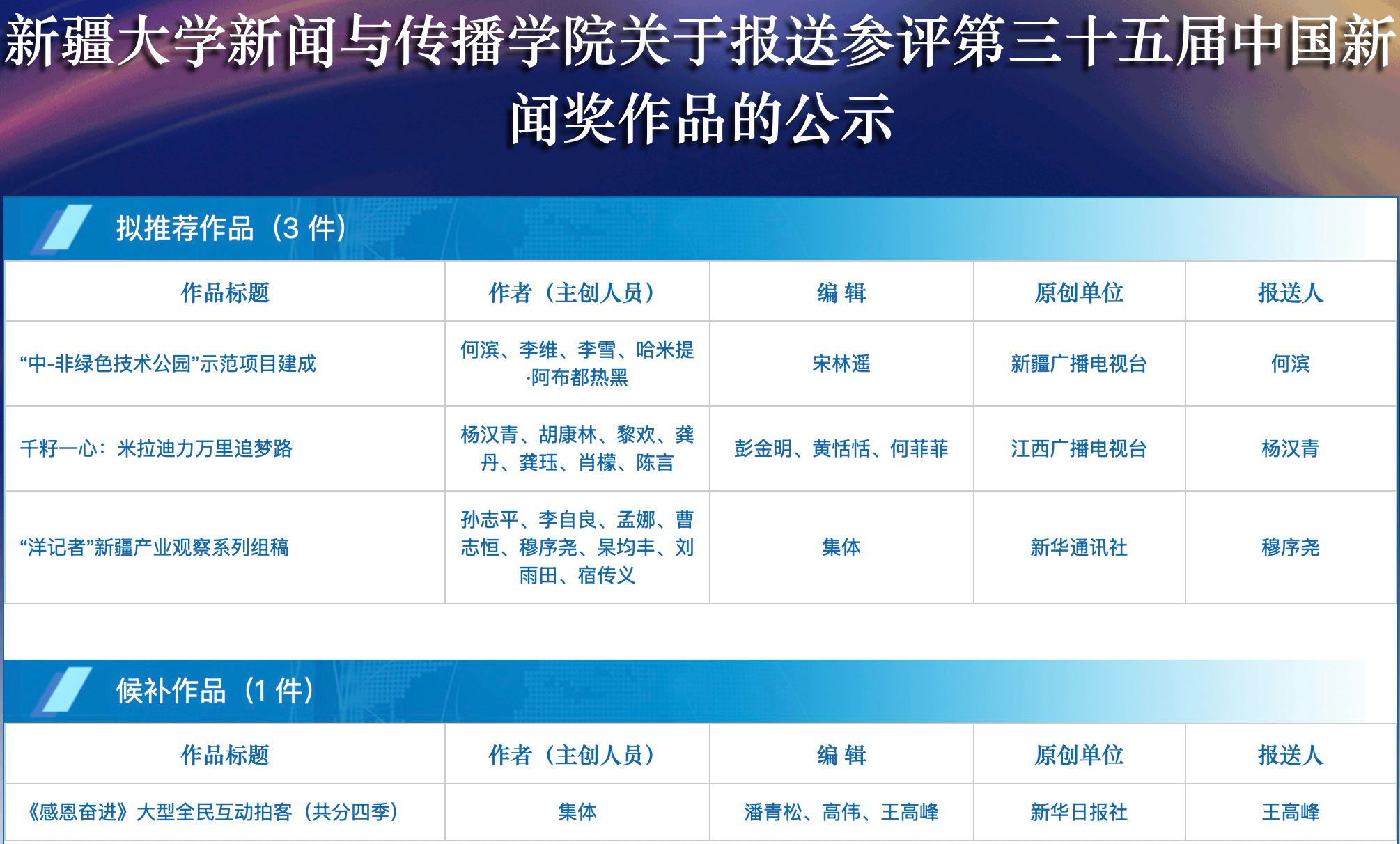 新疆大学新闻与传播学院关于报送参评第三十五届中国新闻奖作品的公示

拟推荐作品（3 件）

| 作品标题 | 作者（主创人员） | 编 辑 | 原创单位 | 报送人 |
|---|---|---|---|---|
| “中-非绿色技术公园”示范项目建成 | 何滨、李维、李雪、哈米提·阿布都热黑 | 宋林遥 | 新疆广播电视台 | 何滨 |
| 千籽一心：米拉迪力万里追梦路 | 杨汉青、胡康林、黎欢、龚丹、龚珏、肖檬、陈言 | 彭金明、黄恬恬、何菲菲 | 江西广播电视台 | 杨汉青 |
| “洋记者”新疆产业观察系列组稿 | 孙志平、李自良、孟娜、曹志恒、穆序尧、杲均丰、刘雨田、宿传义 | 集体 | 新华通讯社 | 穆序尧 |

候补作品（1 件）

| 作品标题 | 作者（主创人员） | 编 辑 | 原创单位 | 报送人 |
|---|---|---|---|---|
| 《感恩奋进》大型全民互动拍客（共分四季） | 集体 | 潘青松、高伟、王高峰 | 新华日报社 | 王高峰 |